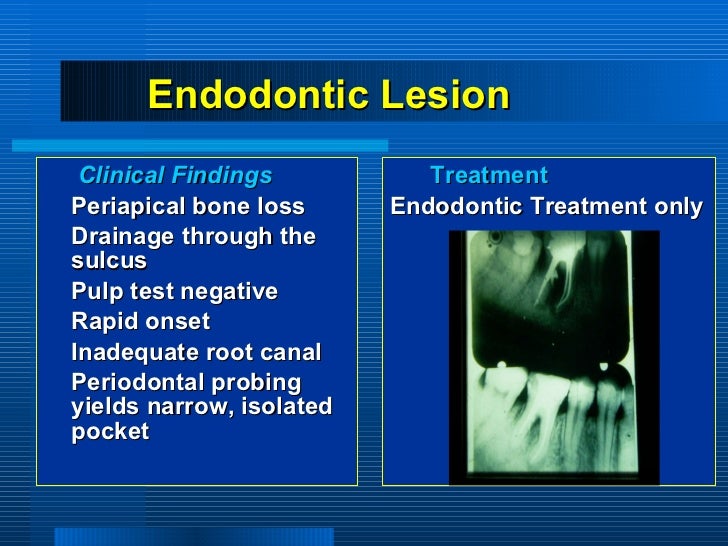 Endodontic Lesion

Clinical Findings

Periapical bone loss

Drainage through the sulcus

Pulp test negative

Rapid onset

Inadequate root canal

Periodontal probing yields narrow, isolated pocket

Treatment

Endodontic Treatment only